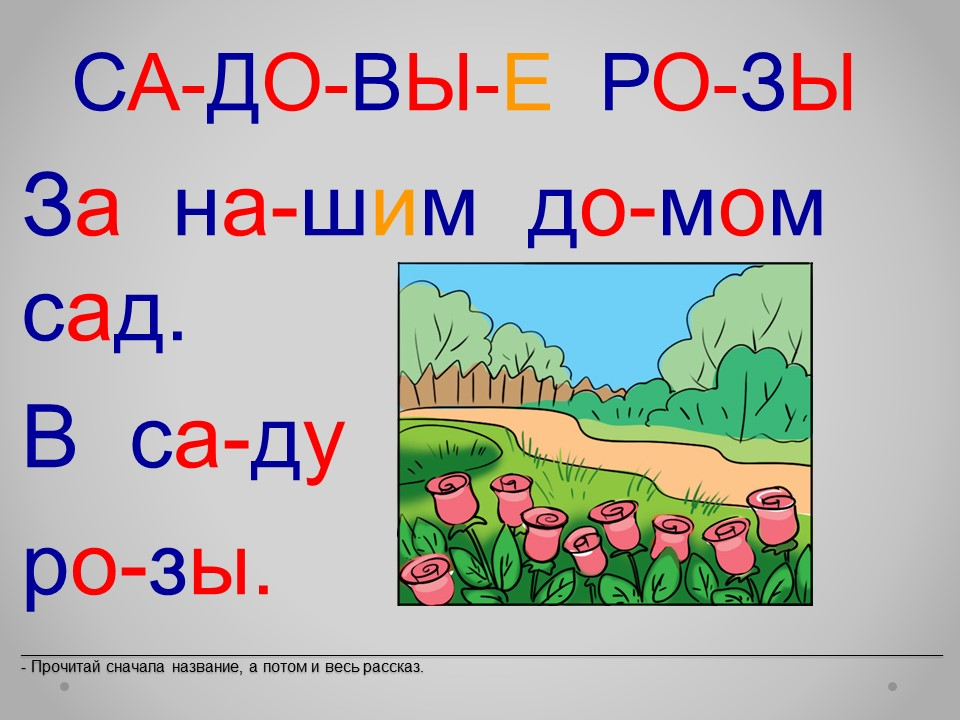 СА-ДО-ВЫ-Е РО-ЗЫ

За на-шим до-мом сад.

В са-ду ро-зы.

- Прочитай сначала название, а потом и весь рассказ.